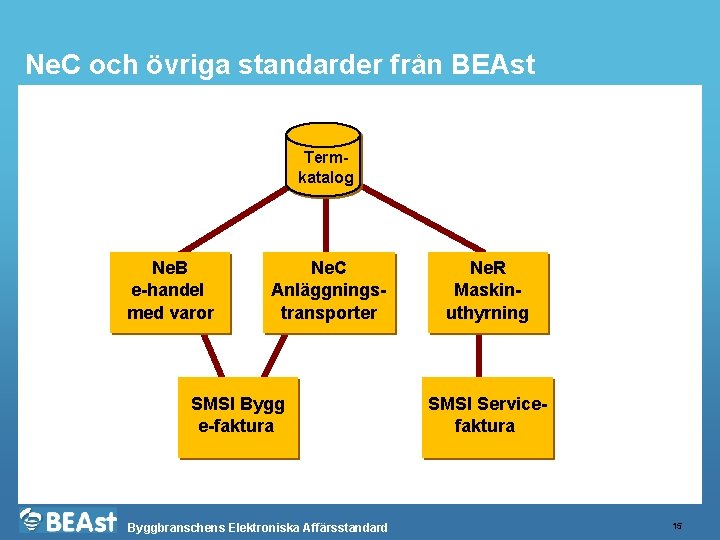 NeC och övriga standarder från BEAst

Term-katalog

NeB
e-handel
med varor

NeC
Anläggnings-transporter

NeR
Maskin-uthyrning

SMSI Bygg
e-faktura

SMSI Service-faktura

BEAst Byggbranschens Elektroniska Affärsstandard

15